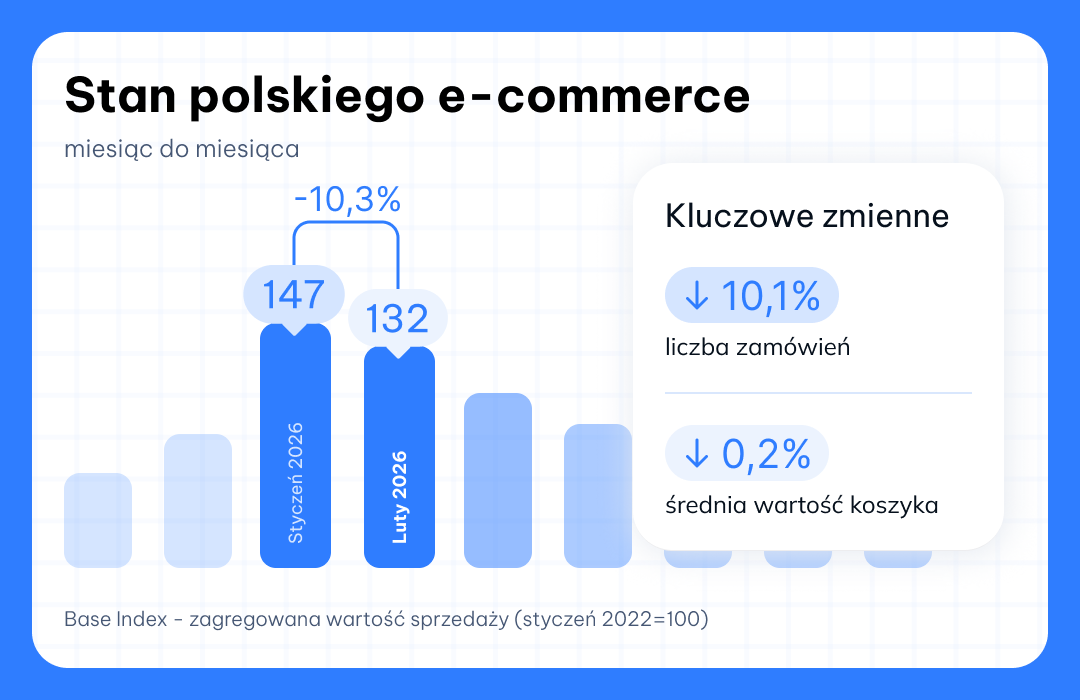 Stan polskiego e-commerce

miesiąc do miesiąca

-10,3%

147

132

Styczeń 2026

Luty 2026

Kluczowe zmienne

↓ 10,1%

liczba zamówień

↓ 0,2%

średnia wartość koszyka

Base Index - zagregowana wartość sprzedaży (styczeń 2022=100)